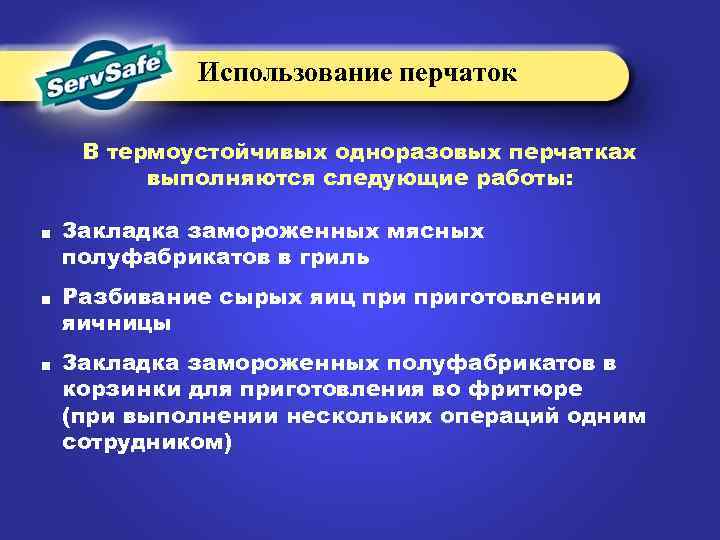 ServSafe®

Использование перчаток

В термоустойчивых одноразовых перчатках выполняются следующие работы:

■ Закладка замороженных мясных полуфабрикатов в гриль

■ Разбивание сырых яиц при приготовлении яичницы

■ Закладка замороженных полуфабрикатов в корзинки для приготовления во фритюре (при выполнении нескольких операций одним сотрудником)